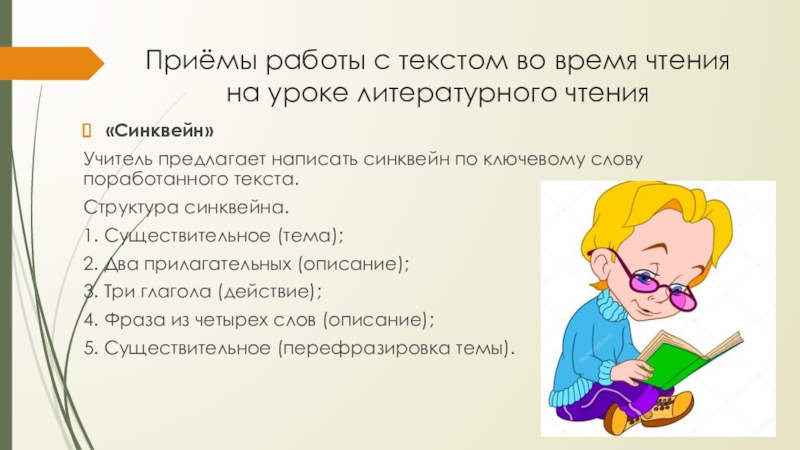 Приёмы работы с текстом во время чтения на уроке литературного чтения

«Синквейн»

Учитель предлагает написать синквейн по ключевому слову поработанного текста.

Структура синквейна.

1. Существительное (тема);

2. Два прилагательных (описание);

3. Три глагола (действие);

4. Фраза из четырех слов (описание);

5. Существительное (перефразировка темы).